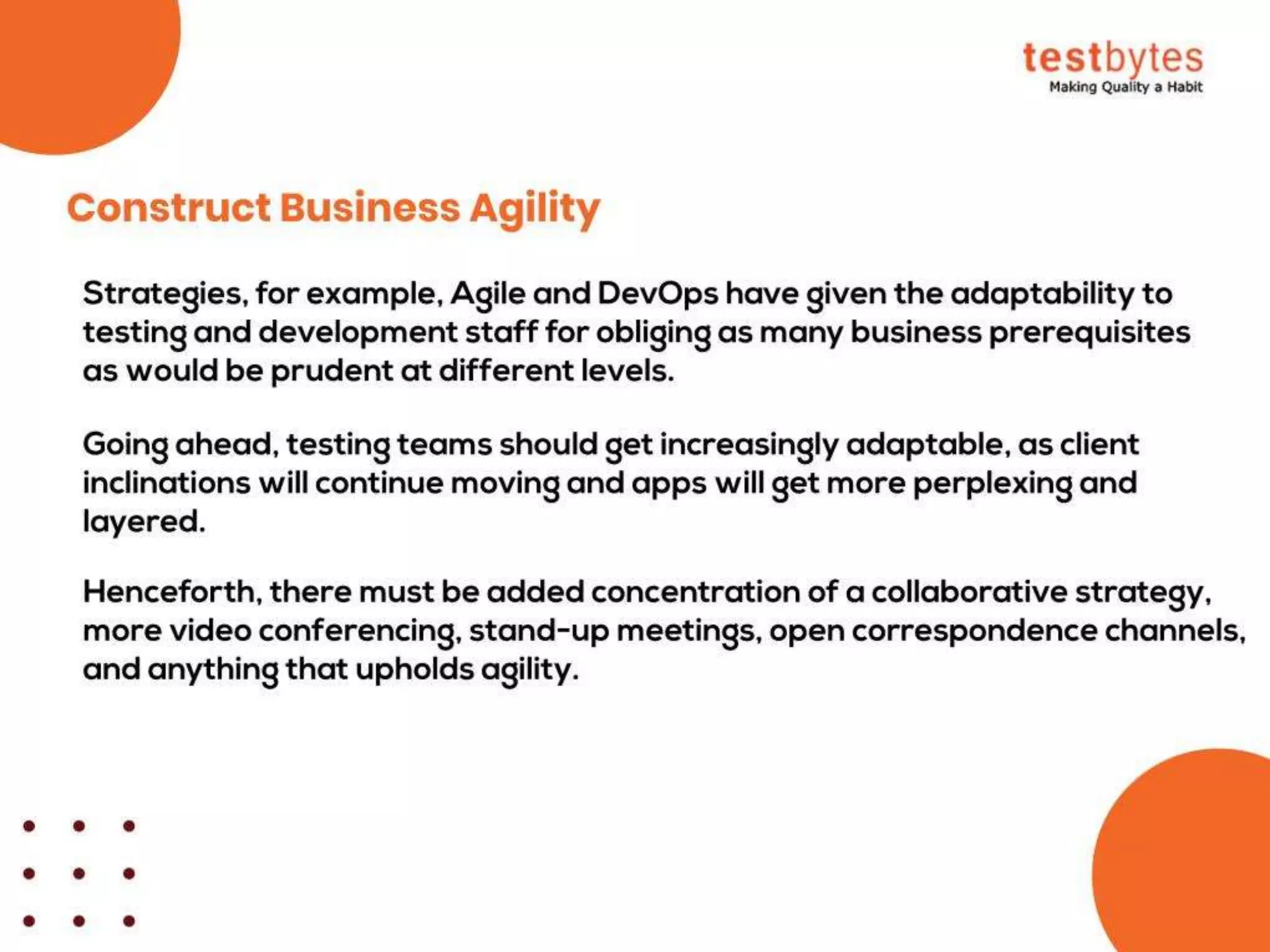 testbytes
Making Quality a Habit

Construct Business Agility

Strategies, for example, Agile and DevOps have given the adaptability to testing and development staff for obliging as many business prerequisites as would be prudent at different levels.

Going ahead, testing teams should get increasingly adaptable, as client inclinations will continue moving and apps will get more perplexing and layered.

Henceforth, there must be added concentration of a collaborative strategy, more video conferencing, stand-up meetings, open correspondence channels, and anything that upholds agility.